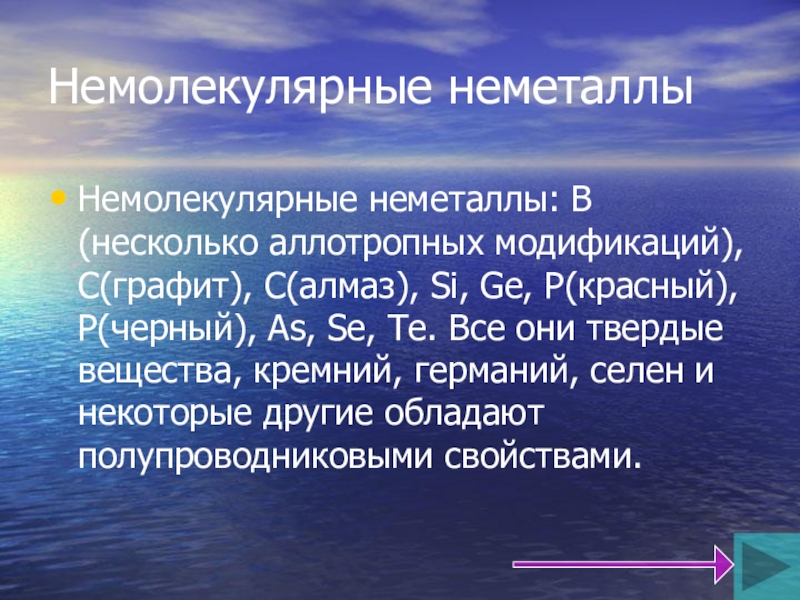 Немолекулярные неметаллы

• Немолекулярные неметаллы: B (несколько аллотропных модификаций), C(графит), C(алмаз), Si, Ge, P(красный), P(черный), As, Se, Te. Все они твердые вещества, кремний, германий, селен и некоторые другие обладают полупроводниковыми свойствами.